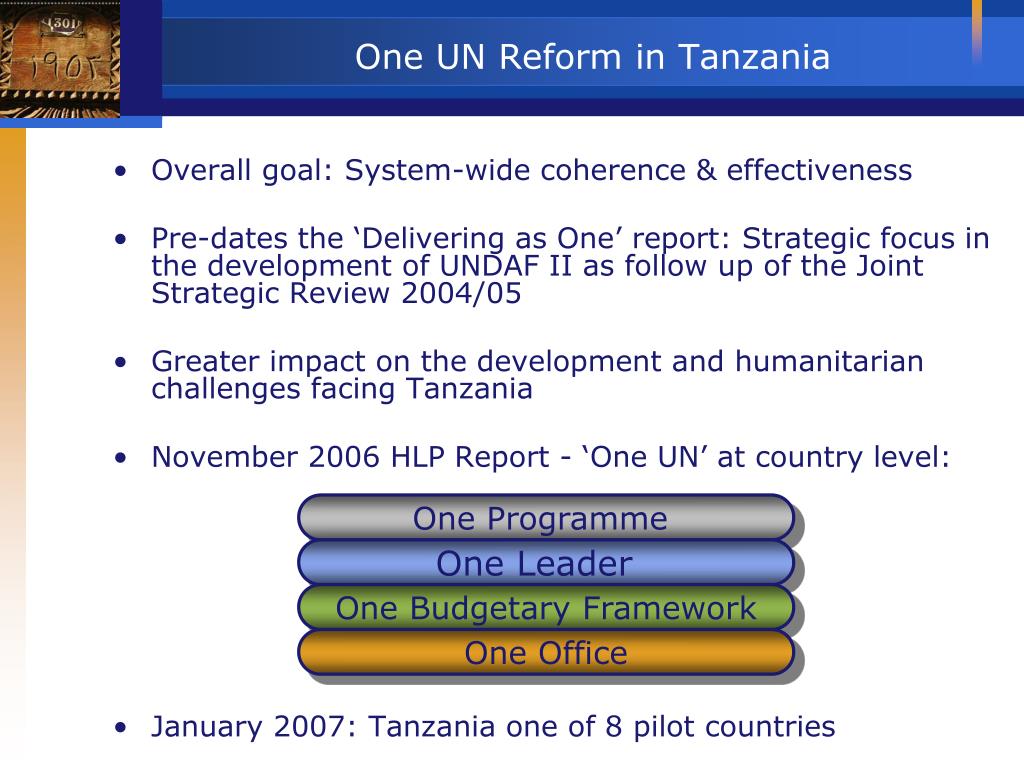 One UN Reform in Tanzania

• Overall goal: System-wide coherence & effectiveness

• Pre-dates the ‘Delivering as One’ report: Strategic focus in the development of UNDAF II as follow up of the Joint Strategic Review 2004/05

• Greater impact on the development and humanitarian challenges facing Tanzania

• November 2006 HLP Report - ‘One UN’ at country level:

One Programme
One Leader
One Budgetary Framework
One Office

• January 2007: Tanzania one of 8 pilot countries